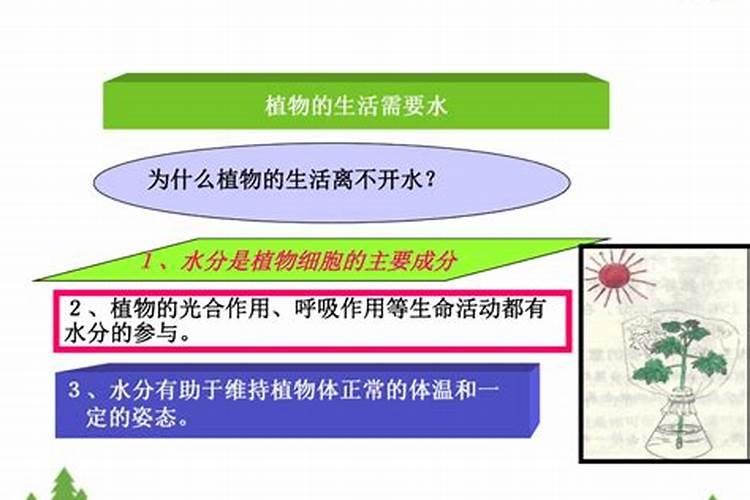 植物的生活需要水

为什么植物的生活离不开水？

1、水分是植物细胞的主要成分

2、植物的光合作用、呼吸作用等生命活动都有水分的参与。

3、水分有助于维持植物体正常的体温和一定的姿态。